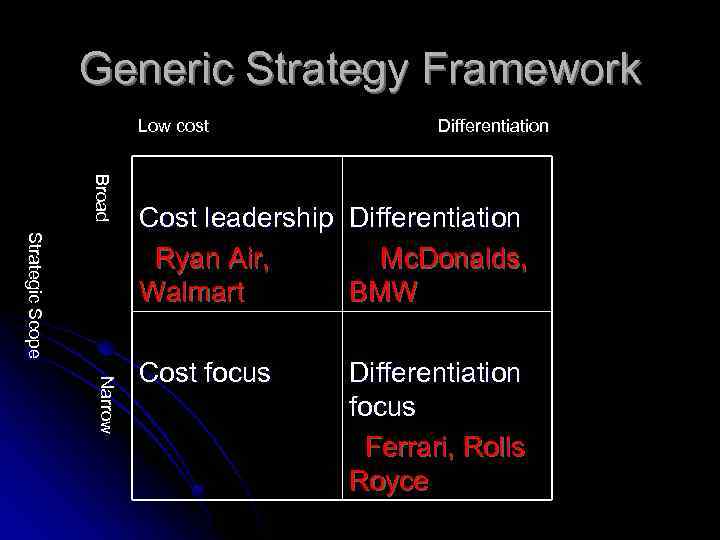 Generic Strategy Framework

Strategic Scope

| | Low cost | Differentiation |
|---|---|---|
| Broad | Cost leadership Ryan Air, Walmart | Differentiation McDonalds, BMW |
| Narrow | Cost focus | Differentiation focus Ferrari, Rolls Royce |